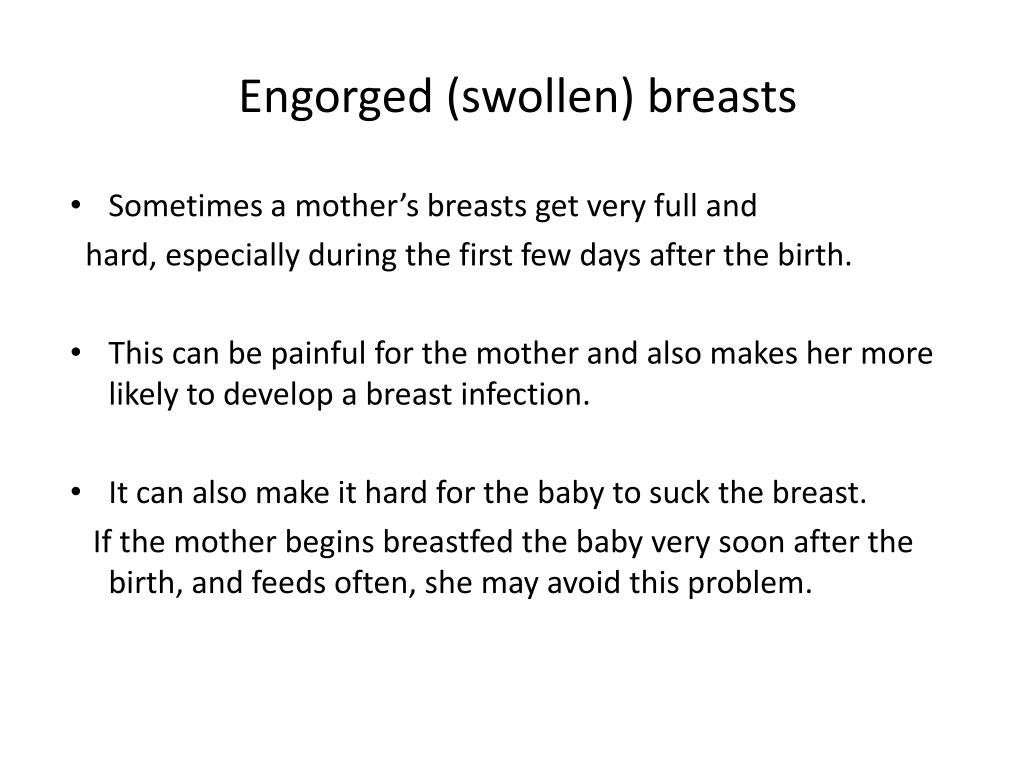 Engorged (swollen) breasts

• Sometimes a mother's breasts get very full and
hard, especially during the first few days after the birth.

• This can be painful for the mother and also makes her more likely to develop a breast infection.

• It can also make it hard for the baby to suck the breast.
If the mother begins breastfed the baby very soon after the birth, and feeds often, she may avoid this problem.